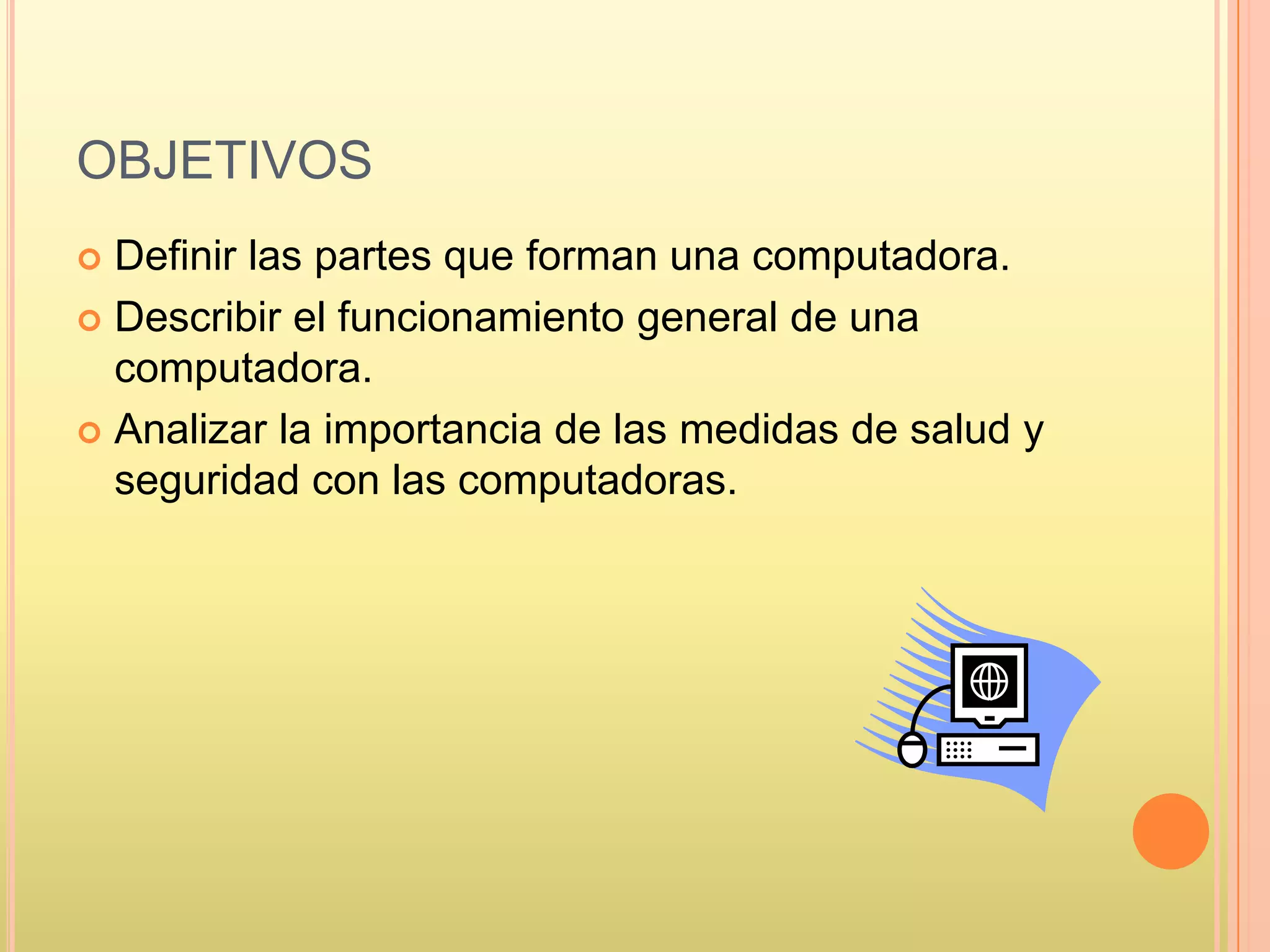 OBJETIVOS

Definir las partes que forman una computadora.

Describir el funcionamiento general de una computadora.

Analizar la importancia de las medidas de salud y seguridad con las computadoras.